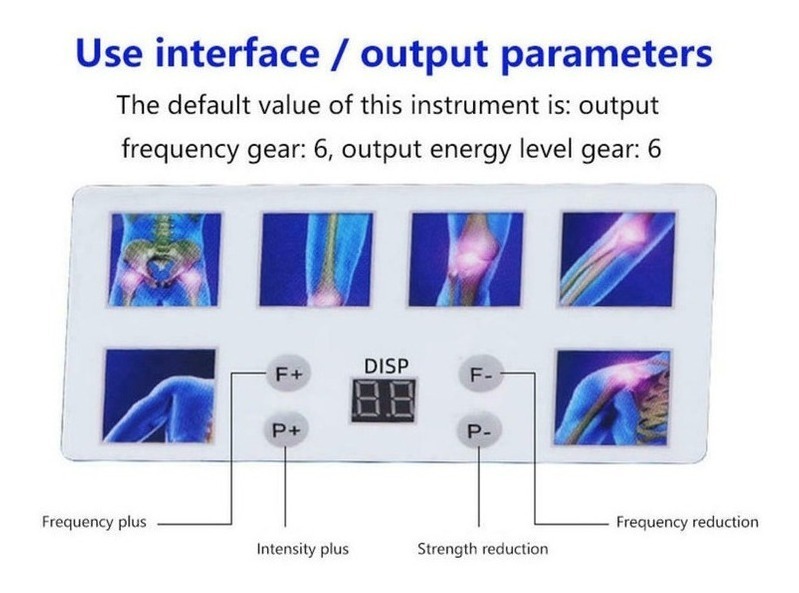 Use interface / output parameters

The default value of this instrument is: output frequency gear: 6, output energy level gear: 6

F+

DISP

F-

P+

P-

Frequency plus

Intensity plus

Strength reduction

Frequency reduction